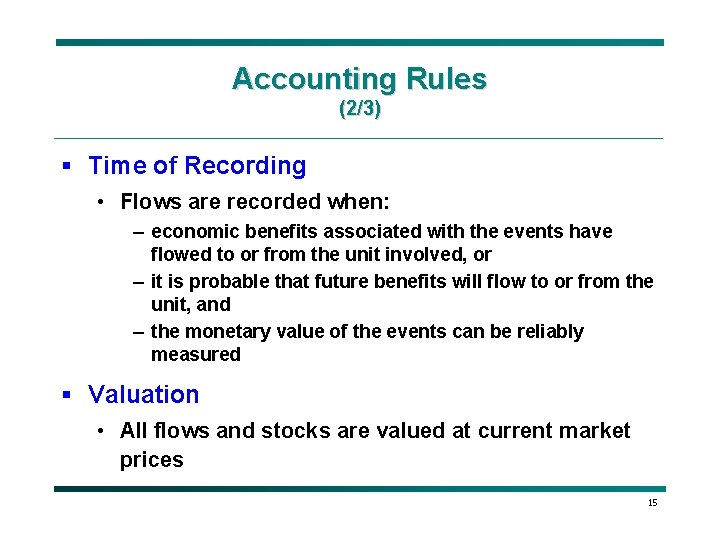 Accounting Rules
(2/3)

▪ Time of Recording

• Flows are recorded when:

– economic benefits associated with the events have flowed to or from the unit involved, or

– it is probable that future benefits will flow to or from the unit, and

– the monetary value of the events can be reliably measured

▪ Valuation

• All flows and stocks are valued at current market prices

15